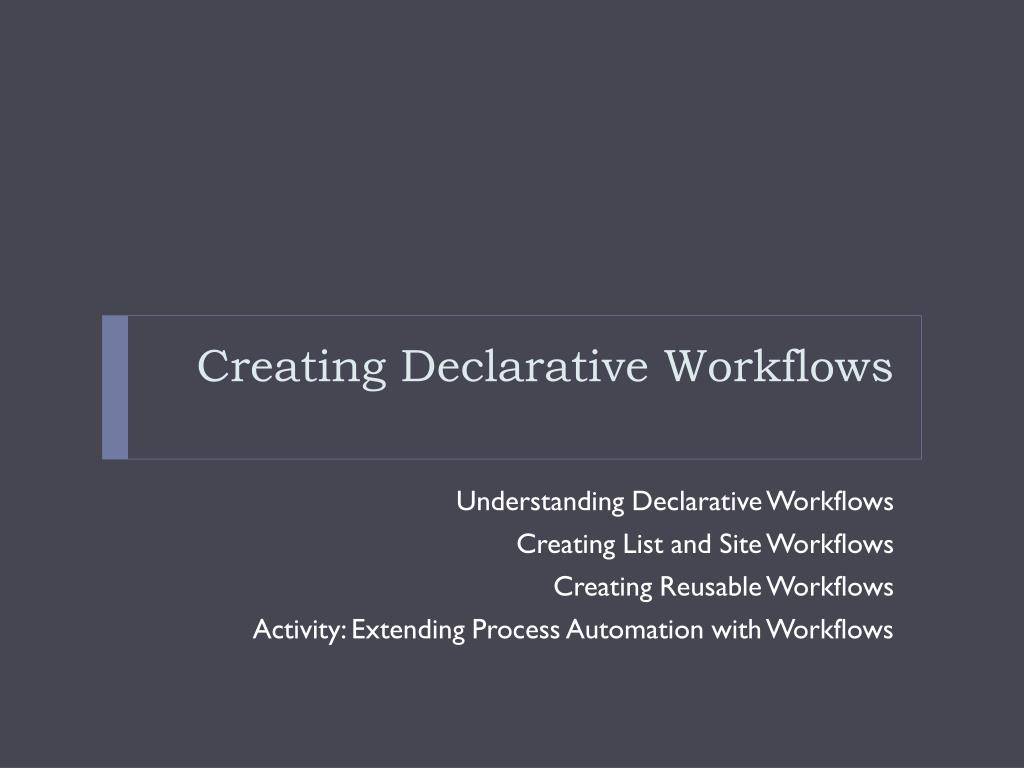 Creating Declarative Workflows

Understanding Declarative Workflows
Creating List and Site Workflows
Creating Reusable Workflows
Activity: Extending Process Automation with Workflows